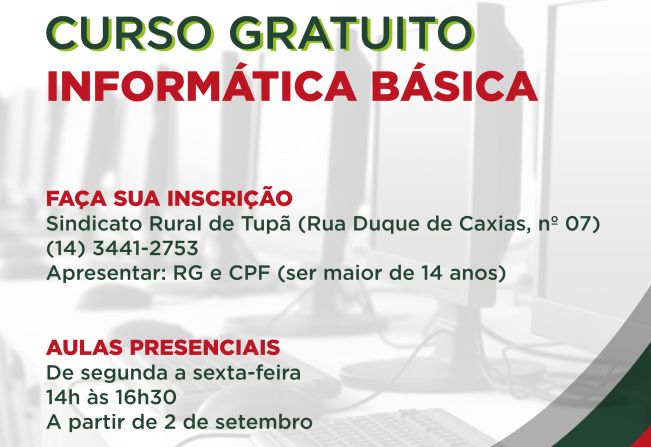 CURSO GRATUITO
INFORMÁTICA BÁSICA

FAÇA SUA INSCRIÇÃO
Sindicato Rural de Tupã (Rua Duque de Caxias, nº 07)
(14) 3441-2753
Apresentar: RG e CPF (ser maior de 14 anos)

AULAS PRESENCIAIS
De segunda a sexta-feira
14h às 16h30
A partir de 2 de setembro